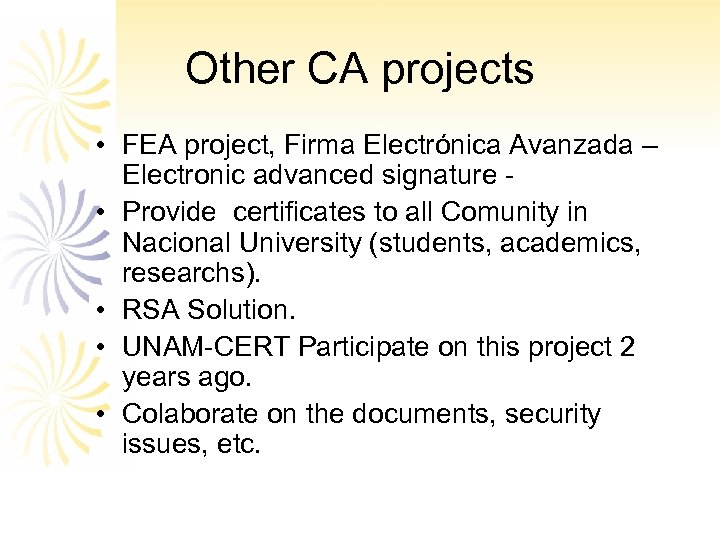 Other CA projects

• FEA project, Firma Electrónica Avanzada – Electronic advanced signature -
• Provide  certificates to all Comunity in Nacional University (students, academics, researchs).
• RSA Solution.
• UNAM-CERT Participate on this project 2 years ago.
• Colaborate on the documents, security issues, etc.